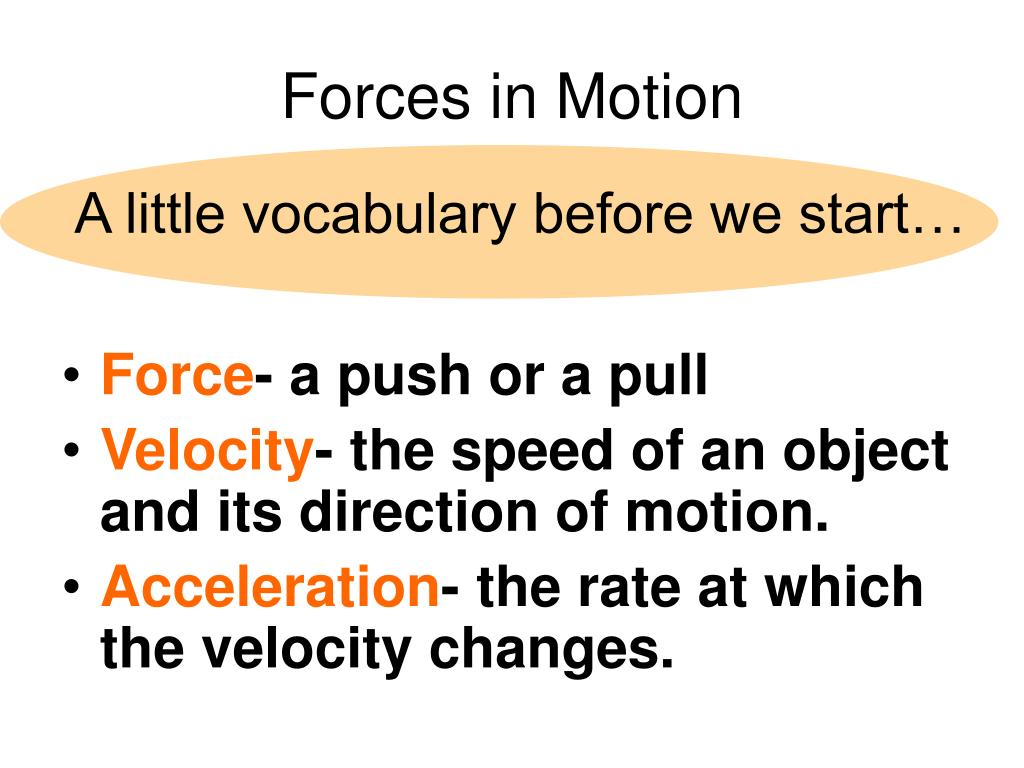 Forces in Motion

A little vocabulary before we start…

• Force- a push or a pull
• Velocity- the speed of an object and its direction of motion.
• Acceleration- the rate at which the velocity changes.